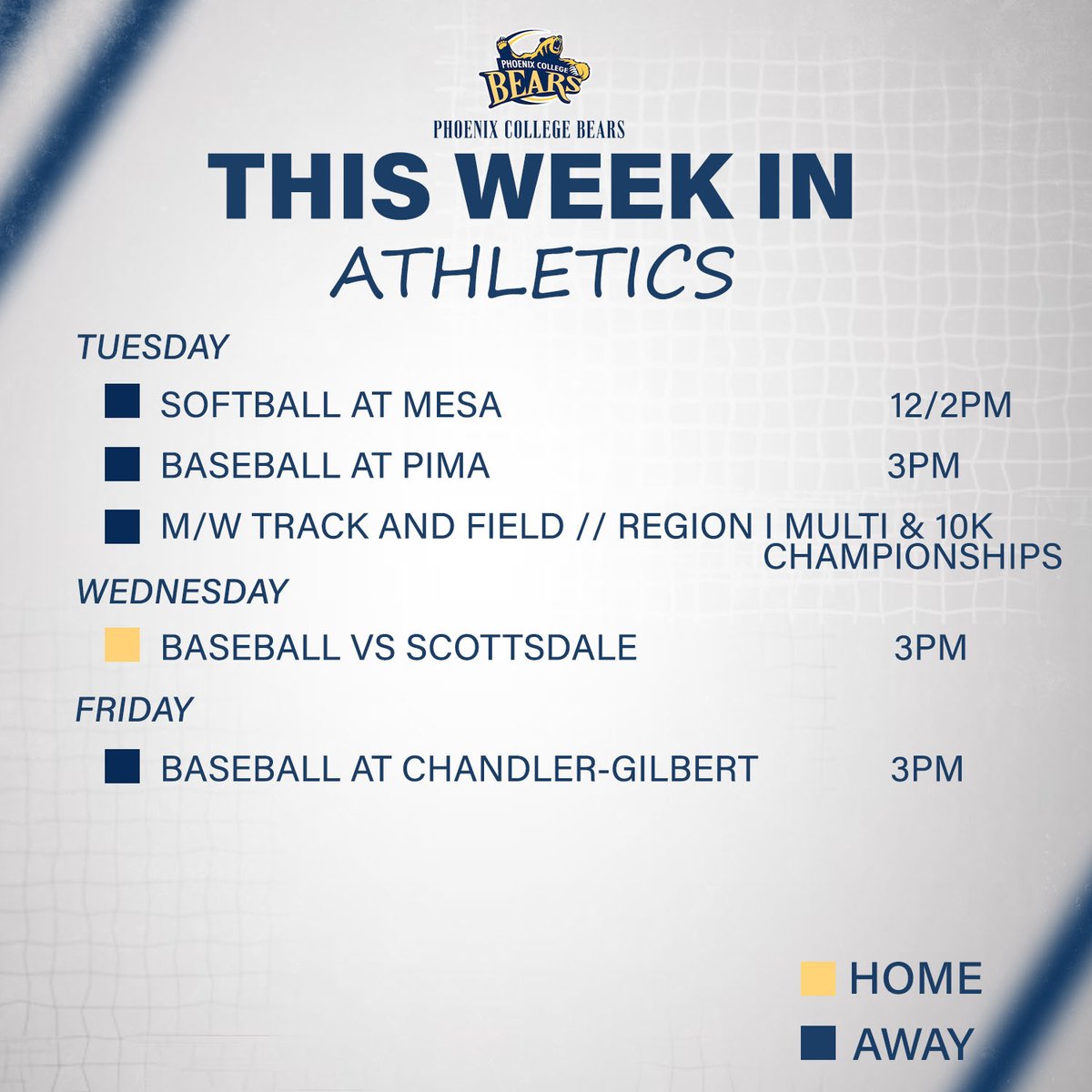 PHOENIX COLLEGE BEARS

PHOENIX COLLEGE BEARS

THIS WEEK IN ATHLETICS

TUESDAY

SOFTBALL AT MESA 12/2PM

BASEBALL AT PIMA 3PM

M/W TRACK AND FIELD // REGION I MULTI & 10K CHAMPIONSHIPS

WEDNESDAY

BASEBALL VS SCOTTSDALE 3PM

FRIDAY

BASEBALL AT CHANDLER-GILBERT 3PM

HOME

AWAY